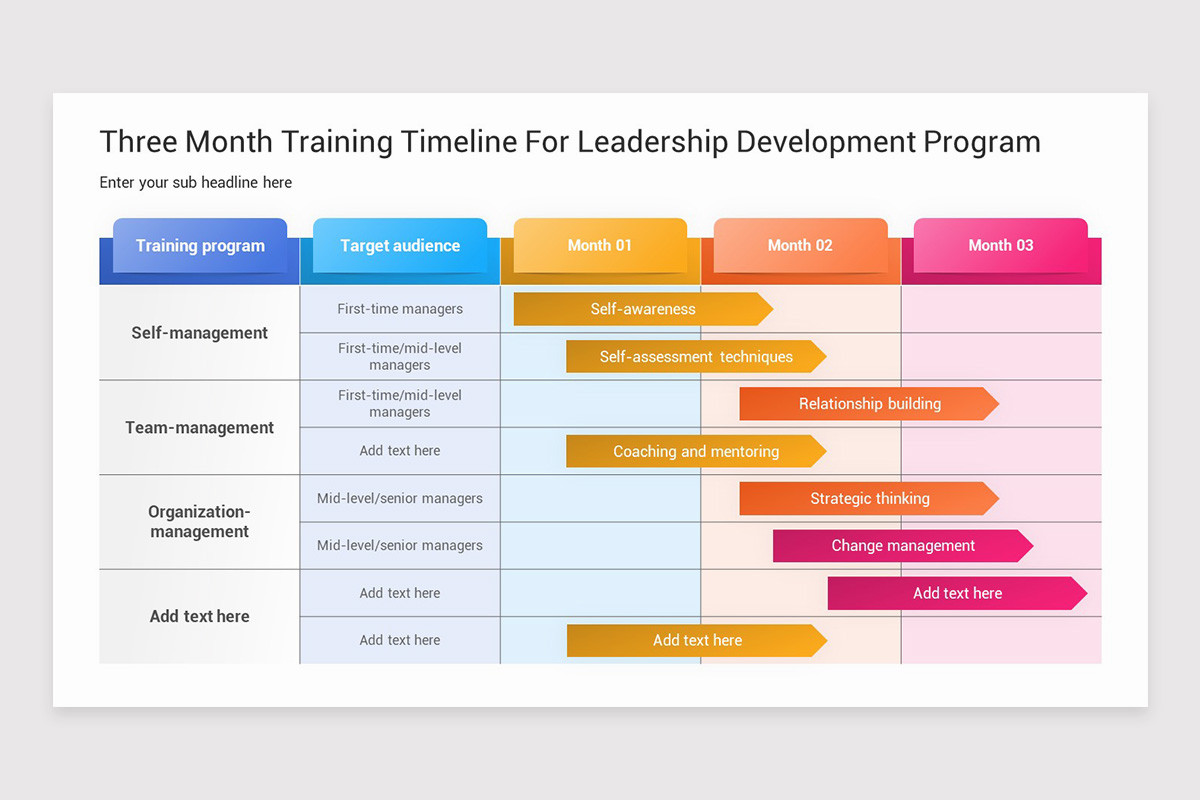 Three Month Training Timeline For Leadership Development Program

Enter your sub headline here

| Training program | Target audience | Month 01 | Month 02 | Month 03 |
|---|---|---|---|---|
| Self-management | First-time managers | Self-awareness | | |
| | First-time/mid-level managers | Self-assessment techniques | | |
| Team-management | First-time/mid-level managers | | Relationship building | |
| | Add text here | Coaching and mentoring | | |
| Organization-management | Mid-level/senior managers | | Strategic thinking | |
| | Mid-level/senior managers | | Change management | |
| Add text here | Add text here | | | Add text here |
| | Add text here | Add text here | | |